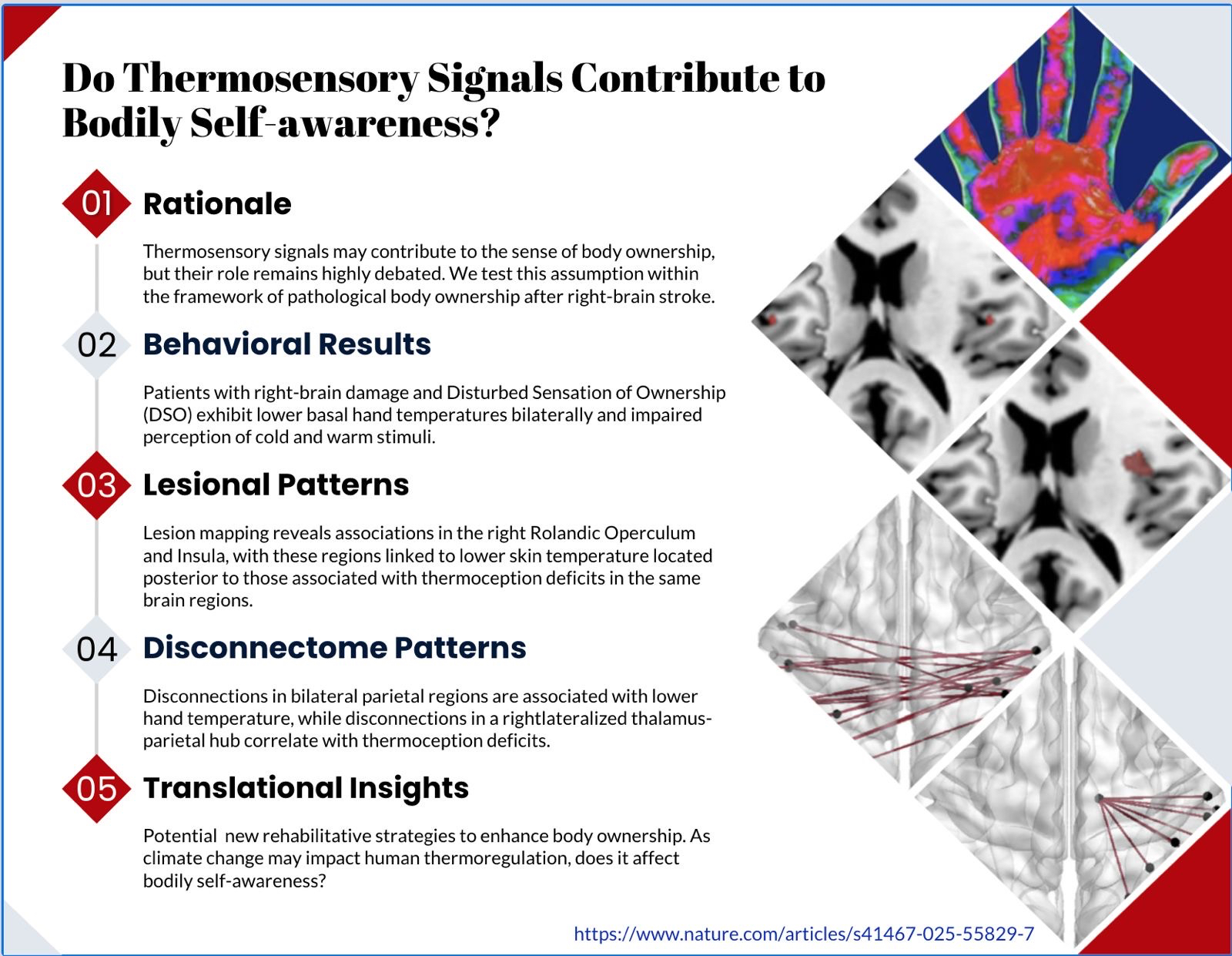 Do Thermosensory Signals Contribute to Bodily Self-awareness?

01 Rationale

Thermosensory signals may contribute to the sense of body ownership, but their role remains highly debated. We test this assumption within the framework of pathological body ownership after right-brain stroke.

02 Behavioral Results

Patients with right-brain damage and Disturbed Sensation of Ownership (DSO) exhibit lower basal hand temperatures bilaterally and impaired perception of cold and warm stimuli.

03 Lesional Patterns

Lesion mapping reveals associations in the right Rolandic Operculum and Insula, with these regions linked to lower skin temperature located posterior to those associated with thermoception deficits in the same brain regions.

04 Disconnectome Patterns

Disconnections in bilateral parietal regions are associated with lower hand temperature, while disconnections in a rightlateralized thalamus-parietal hub correlate with thermoception deficits.

05 Translational Insights

Potential new rehabilitative strategies to enhance body ownership. As climate change may impact human thermoregulation, does it affect bodily self-awareness?

https://www.nature.com/articles/s41467-025-55829-7